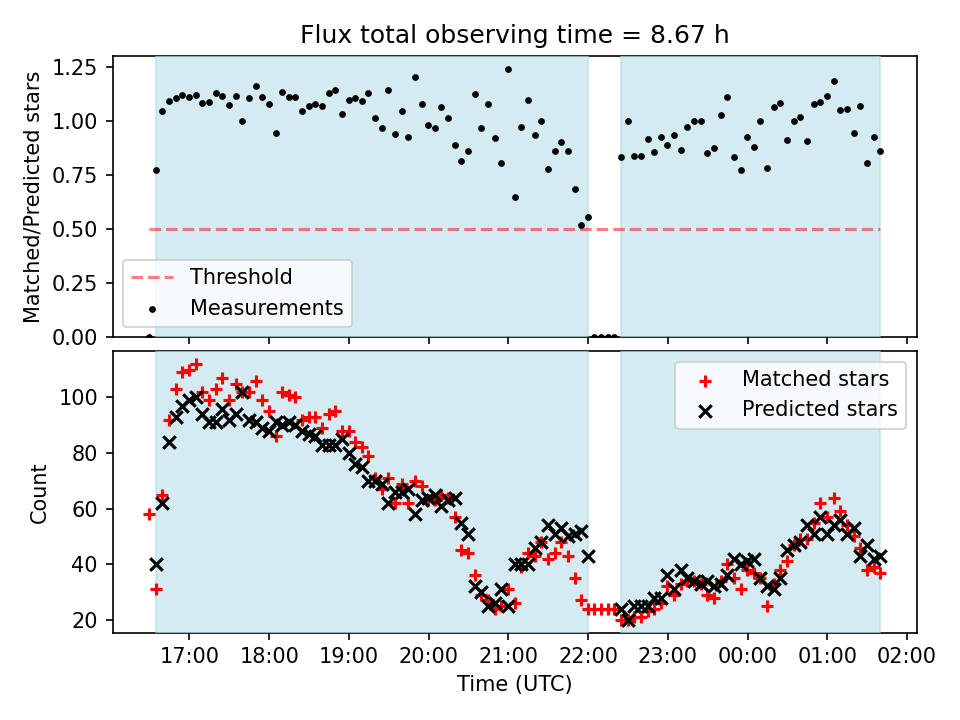 Flux total observing time = 8.67 h

Matched/Predicted stars

1.25
1.00
0.75
0.50
0.25
0.00

Threshold
Measurements

Count

100
80
60
40
20

Matched stars
Predicted stars

17:00 18:00 19:00 20:00 21:00 22:00 23:00 00:00 01:00 02:00

Time (UTC)